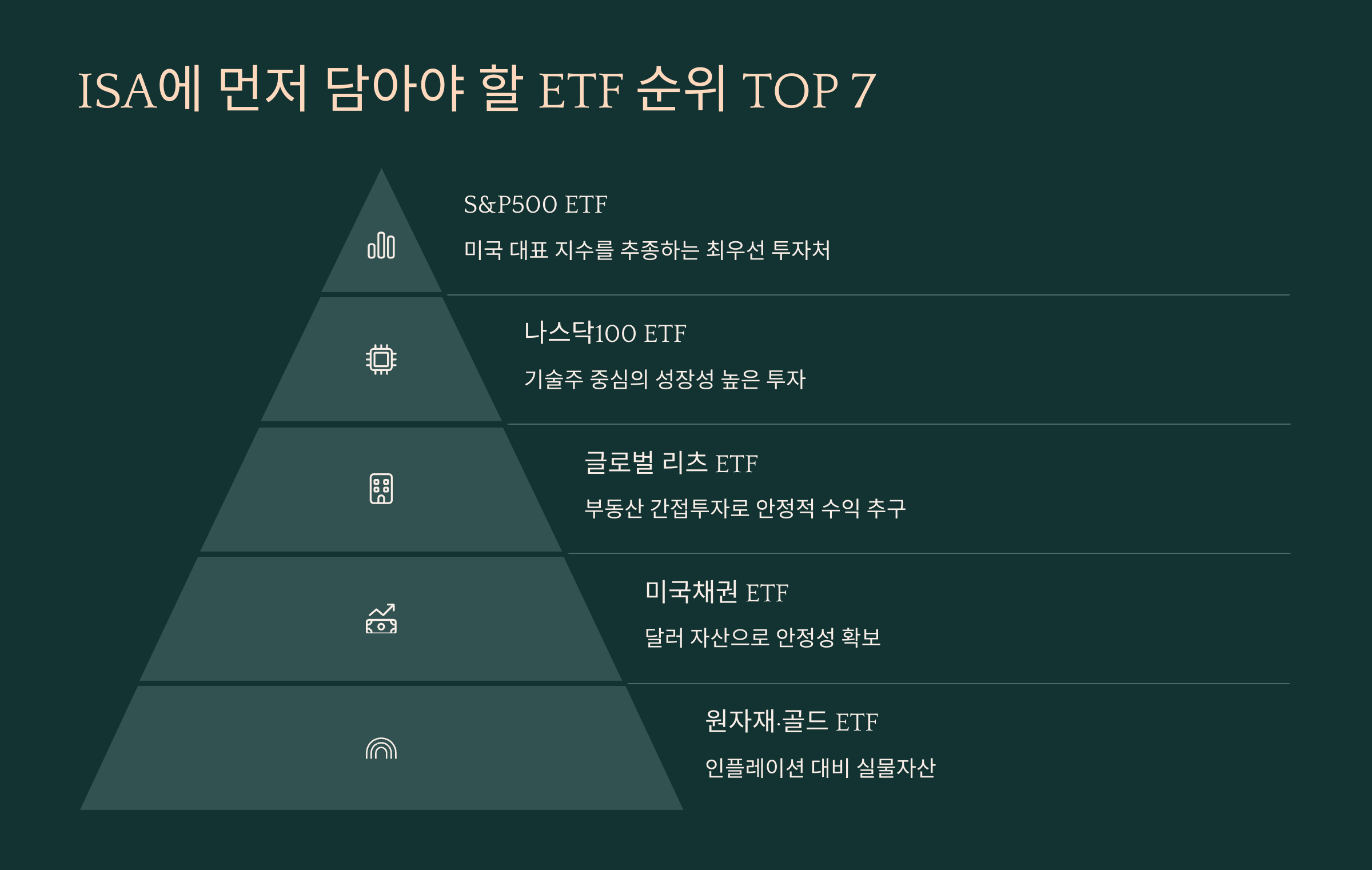 ISA에 먼저 담아야 할 ETF 순위 TOP 7

S&P500 ETF

미국 대표 지수를 추종하는 최우선 투자처

나스닥100 ETF

기술주 중심의 성장성 높은 투자

글로벌 리츠 ETF

부동산 간접투자로 안정적 수익 추구

미국채권 ETF

달러 자산으로 안정성 확보

원자재·골드 ETF

인플레이션 대비 실물자산